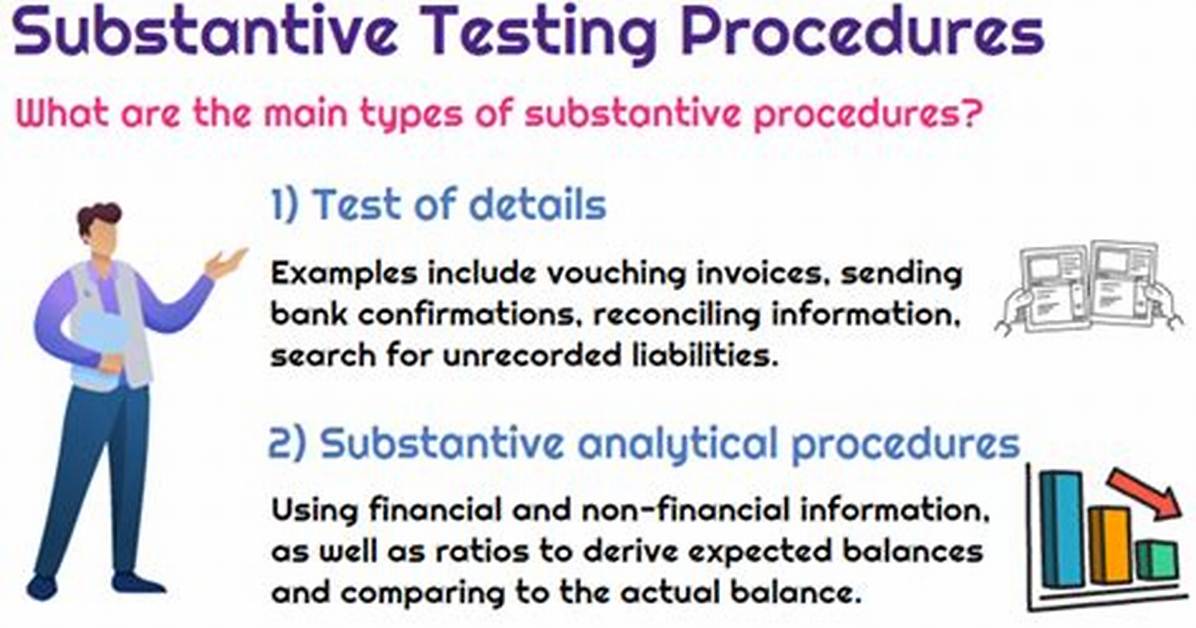 Substantive Testing Procedures

What are the main types of substantive procedures?

1) Test of details

Examples include vouching invoices, sending bank confirmations, reconciling information, search for unrecorded liabilities.

2) Substantive analytical procedures

Using financial and non-financial information, as well as ratios to derive expected balances and comparing to the actual balance.